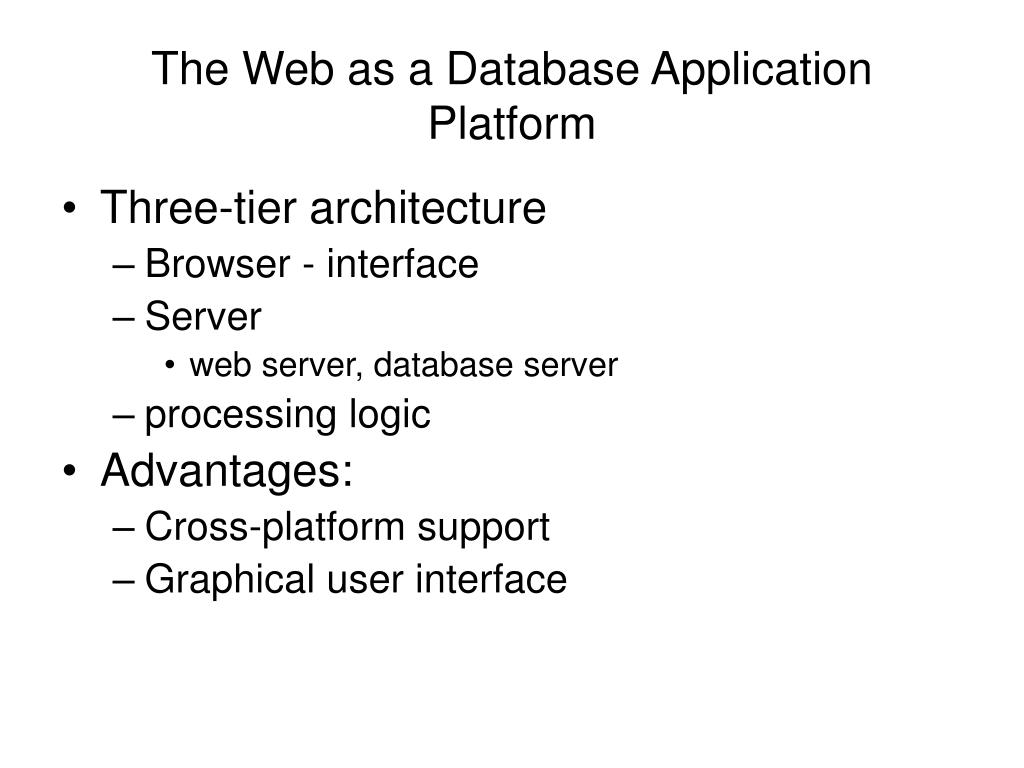 The Web as a Database Application Platform

• Three-tier architecture
– Browser - interface
– Server
• web server, database server
– processing logic
• Advantages:
– Cross-platform support
– Graphical user interface